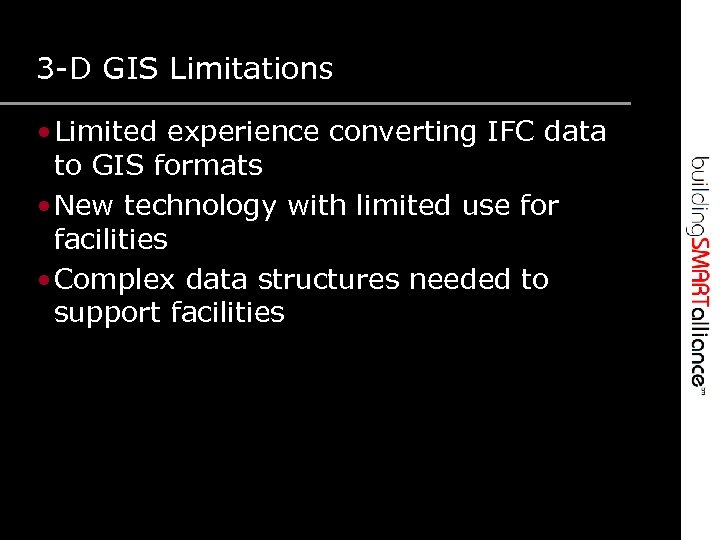 3-D GIS Limitations

• Limited experience converting IFC data to GIS formats

• New technology with limited use for facilities

• Complex data structures needed to support facilities

buildingSMARTalliance™